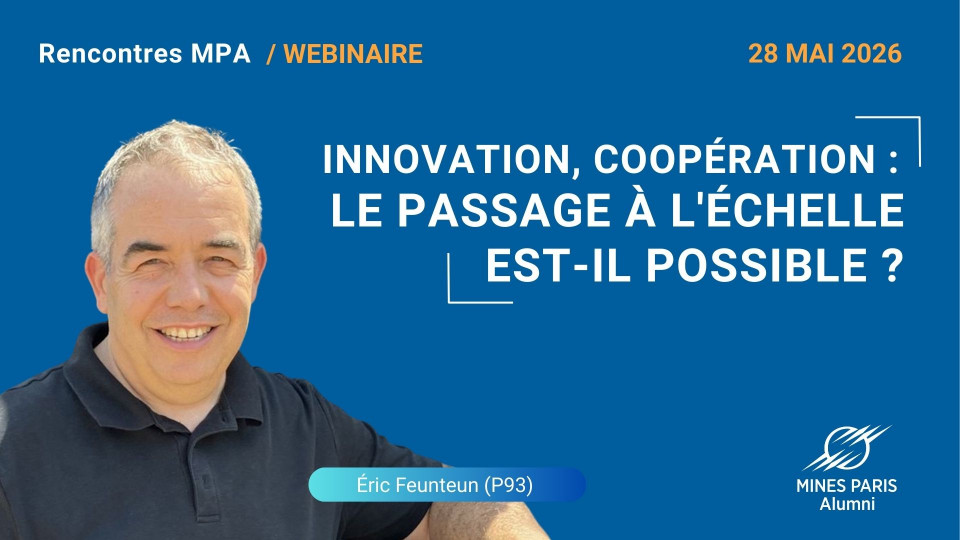 Rencontres MPA / WEBINAIRE

28 MAI 2026

INNOVATION, COOPÉRATION : LE PASSAGE À L'ÉCHELLE EST-IL POSSIBLE ?

Éric Feunteun (P93)

MINES PARIS
Alumni